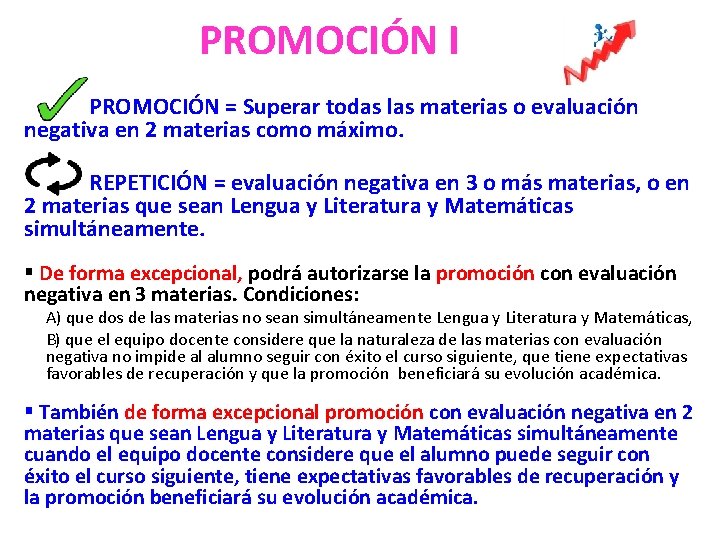 PROMOCIÓN I

PROMOCIÓN = Superar todas las materias o evaluación negativa en 2 materias como máximo.

REPETICIÓN = evaluación negativa en 3 o más materias, o en 2 materias que sean Lengua y Literatura y Matemáticas simultáneamente.

▪ De forma excepcional, podrá autorizarse la promoción con evaluación negativa en 3 materias. Condiciones:

A) que dos de las materias no sean simultáneamente Lengua y Literatura y Matemáticas,

B) que el equipo docente considere que la naturaleza de las materias con evaluación negativa no impide al alumno seguir con éxito el curso siguiente, que tiene expectativas favorables de recuperación y que la promoción beneficiará su evolución académica.

▪ También de forma excepcional promoción con evaluación negativa en 2 materias que sean Lengua y Literatura y Matemáticas simultáneamente cuando el equipo docente considere que el alumno puede seguir con éxito el curso siguiente, tiene expectativas favorables de recuperación y la promoción beneficiará su evolución académica.